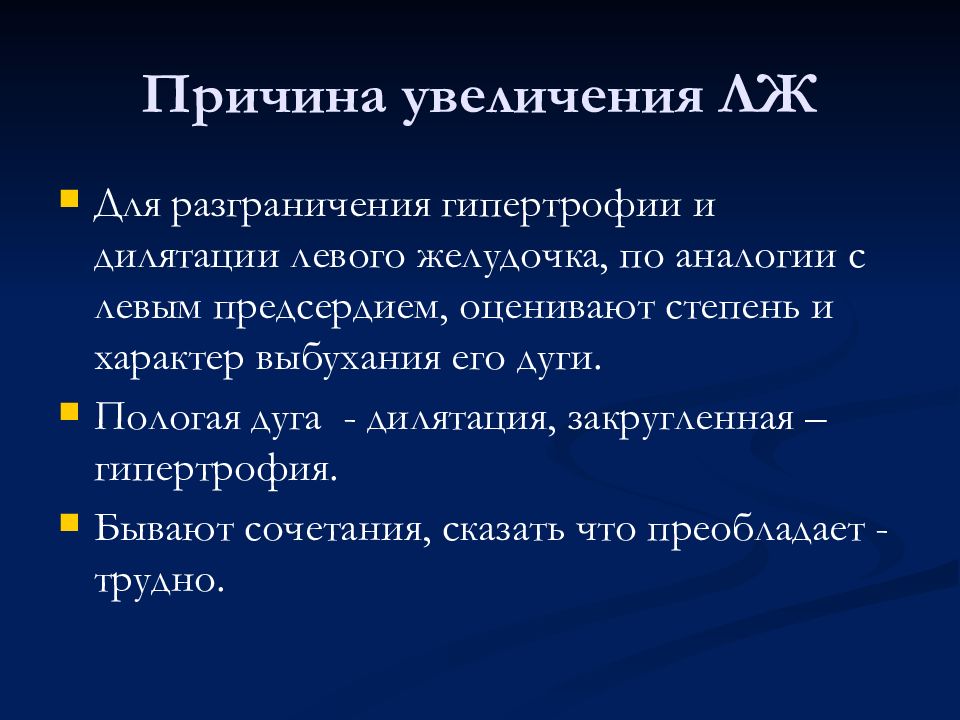 Причина увеличения ЛЖ

Для разграничения гипертрофии и дилятации левого желудочка, по аналогии с левым предсердием, оценивают степень и характер выбухания его дуги.

Пологая дуга - дилятация, закругленная – гипертрофия.

Бывают сочетания, сказать что преобладает - трудно.